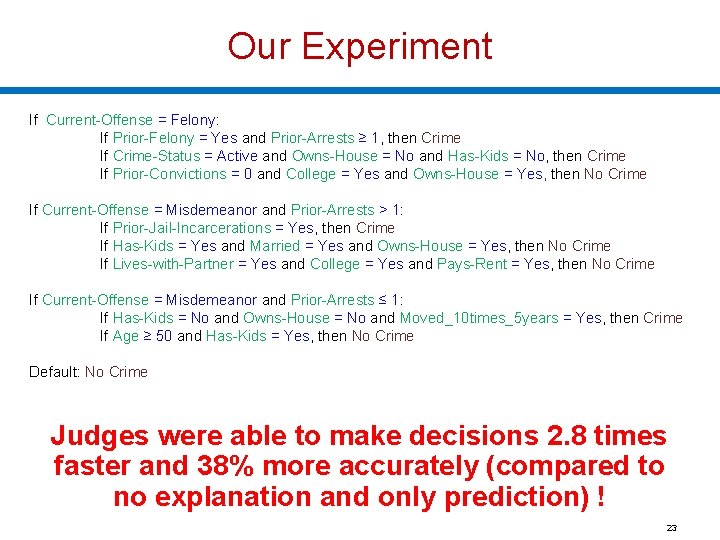 Our Experiment

If Current-Offense = Felony:
If Prior-Felony = Yes and Prior-Arrests ≥ 1, then Crime
If Crime-Status = Active and Owns-House = No and Has-Kids = No, then Crime
If Prior-Convictions = 0 and College = Yes and Owns-House = Yes, then No Crime

If Current-Offense = Misdemeanor and Prior-Arrests > 1:
If Prior-Jail-Incarcerations = Yes, then Crime
If Has-Kids = Yes and Married = Yes and Owns-House = Yes, then No Crime
If Lives-with-Partner = Yes and College = Yes and Pays-Rent = Yes, then No Crime

If Current-Offense = Misdemeanor and Prior-Arrests ≤ 1:
If Has-Kids = No and Owns-House = No and Moved_10times_5years = Yes, then Crime
If Age ≥ 50 and Has-Kids = Yes, then No Crime

Default: No Crime

Judges were able to make decisions 2.8 times faster and 38% more accurately (compared to no explanation and only prediction) !

23